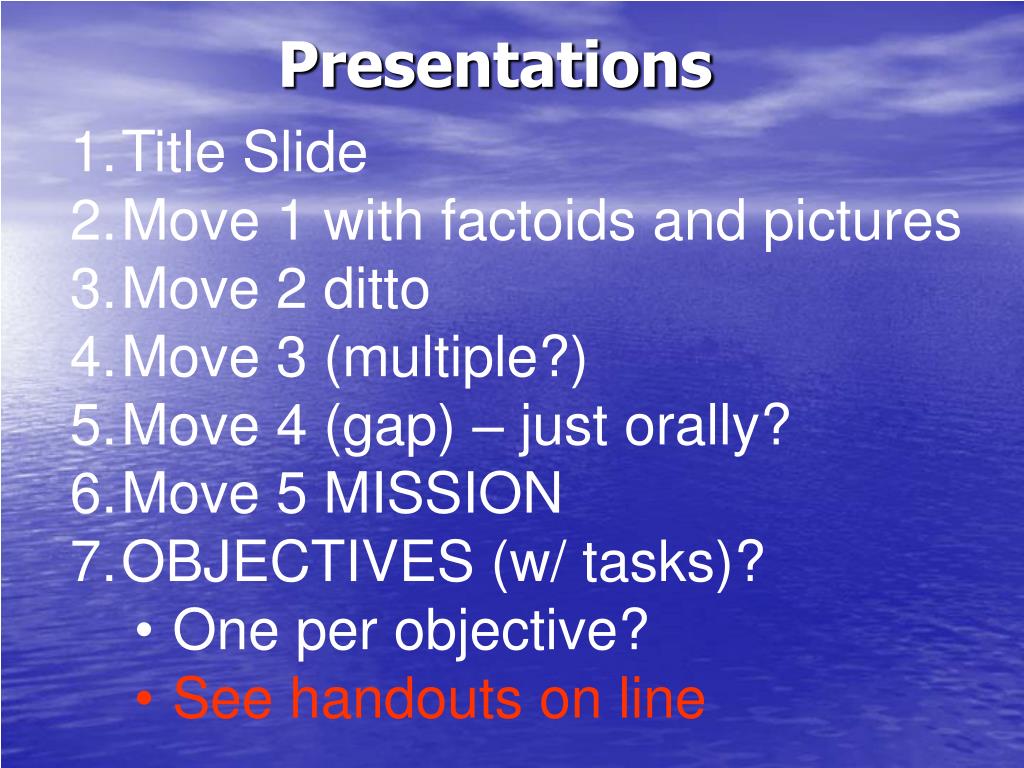 Presentations

1. Title Slide
2. Move 1 with factoids and pictures
3. Move 2 ditto
4. Move 3 (multiple?)
5. Move 4 (gap) – just orally?
6. Move 5 MISSION
7. OBJECTIVES (w/ tasks)?
• One per objective?
• See handouts on line